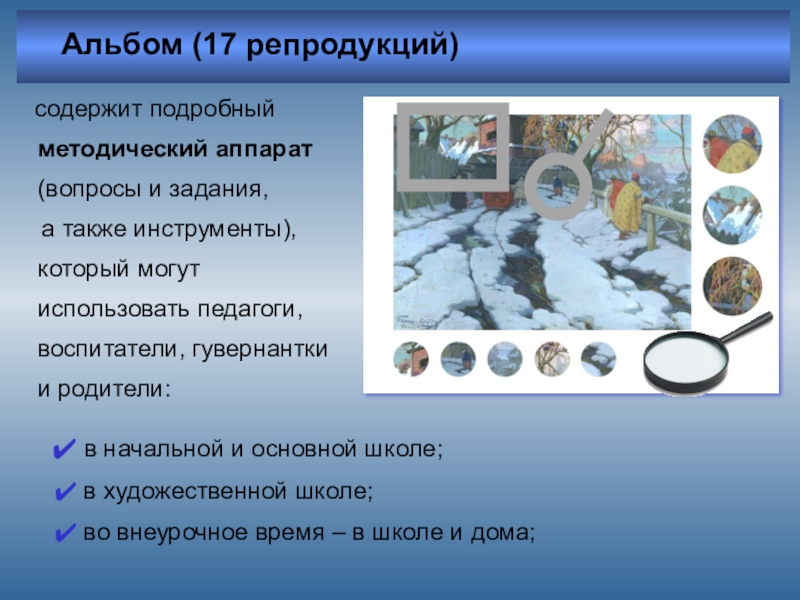 Альбом (17 репродукций)

содержит подробный методический аппарат (вопросы и задания, а также инструменты), который могут использовать педагоги, воспитатели, гувернантки и родители:

✔ в начальной и основной школе;
✔ в художественной школе;
✔ во внеурочное время – в школе и дома;